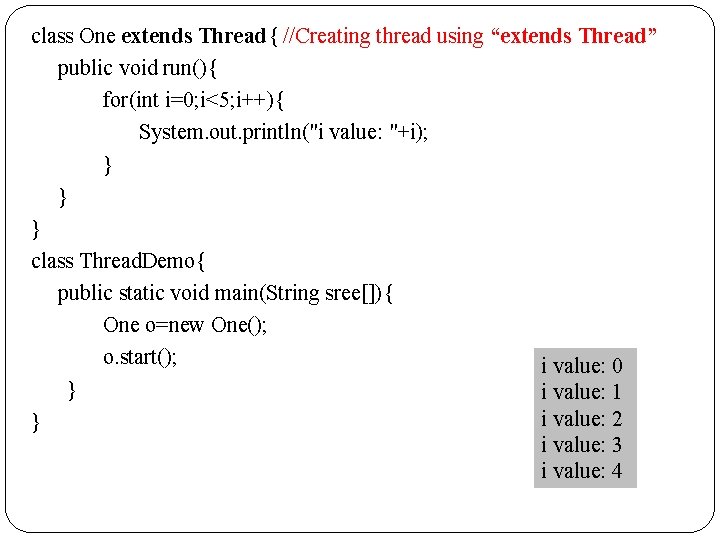 class One extends Thread { //Creating thread using “extends Thread”
public void run(){
for(int i=0;i<5;i++){
System.out.println("i value: "+i);
}
}
}
class ThreadDemo{
public static void main(String sree[]){
One o=new One();
o.start();
}
}

i value: 0
i value: 1
i value: 2
i value: 3
i value: 4